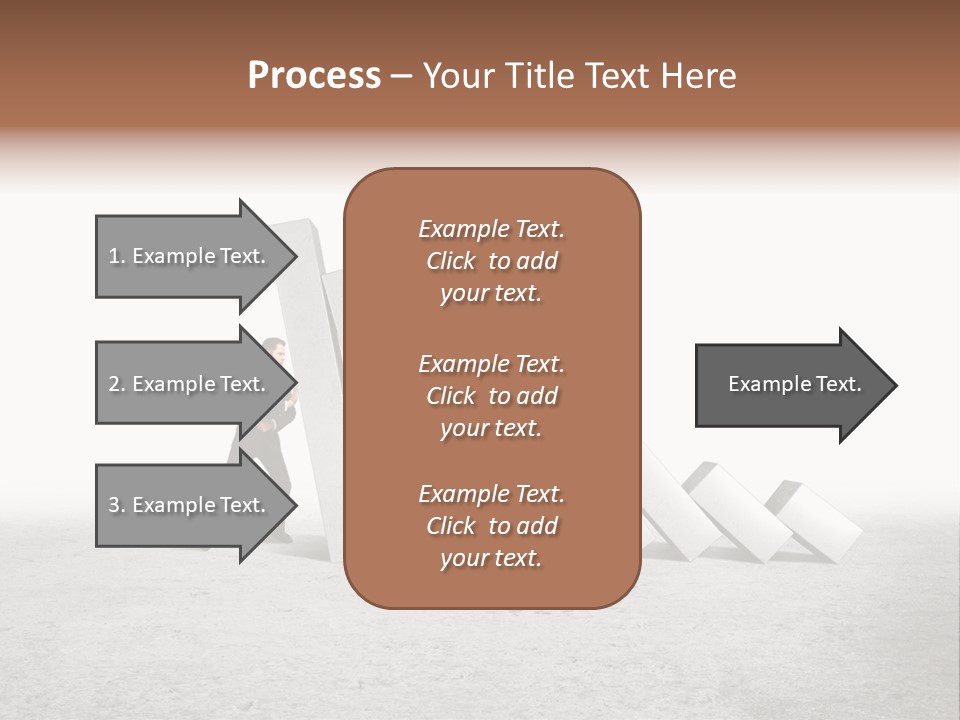 Process – Your Title Text Here

1. Example Text.

2. Example Text.

3. Example Text.

Example Text. Click to add your text.

Example Text. Click to add your text.

Example Text. Click to add your text.

Example Text.